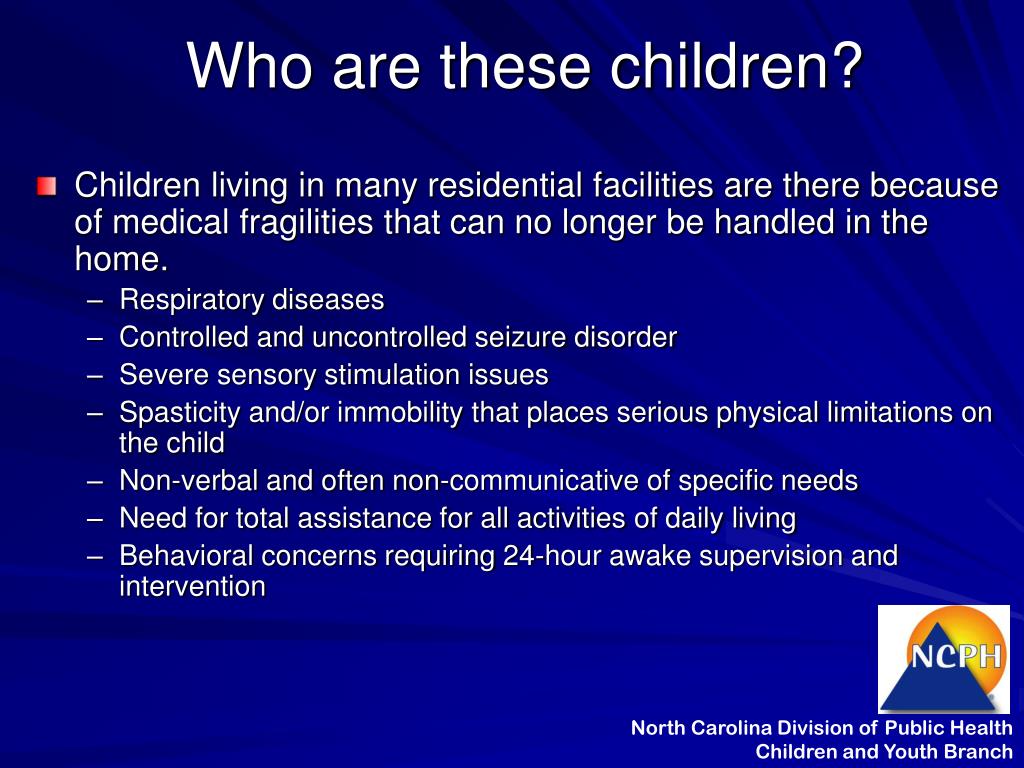 Who are these children?

Children living in many residential facilities are there because of medical fragilities that can no longer be handled in the home.

– Respiratory diseases
– Controlled and uncontrolled seizure disorder
– Severe sensory stimulation issues
– Spasticity and/or immobility that places serious physical limitations on the child
– Non-verbal and often non-communicative of specific needs
– Need for total assistance for all activities of daily living
– Behavioral concerns requiring 24-hour awake supervision and intervention

NCPH

North Carolina Division of Public Health
Children and Youth Branch